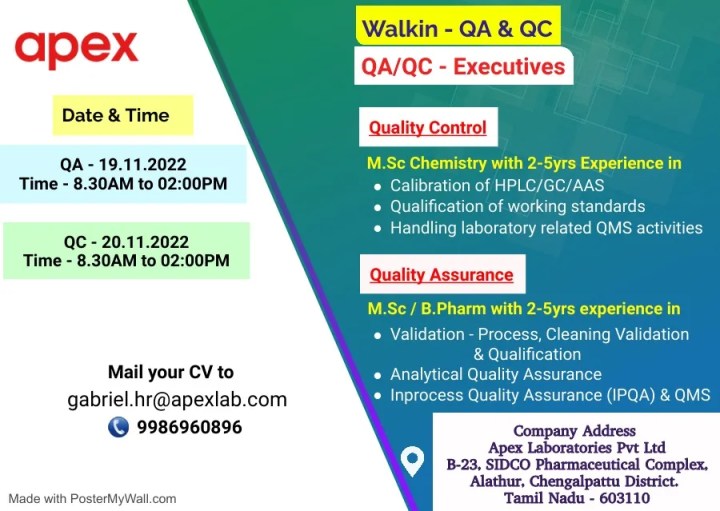 apex

Date & Time

QA - 19.11.2022
Time - 8.30AM to 02:00PM

QC - 20.11.2022
Time - 8.30AM to 02:00PM

Mail your CV to
gabriel.hr@apexlab.com
9986960896

Made with PosterMyWall.com

Walkin - QA & QC

QA/QC - Executives

Quality Control

M.Sc Chemistry with 2-5yrs Experience in
• Calibration of HPLC/GC/AAS
• Qualification of working standards
• Handling laboratory related QMS activities

Quality Assurance

M.Sc / B.Pharm with 2-5yrs experience in
• Validation - Process, Cleaning Validation & Qualification
• Analytical Quality Assurance
• Inprocess Quality Assurance (IPQA) & QMS

Company Address
Apex Laboratories Pvt Ltd
B-23, SIDCO Pharmaceutical Complex,
Alathur, Chengalpattu District.
Tamil Nadu - 603110